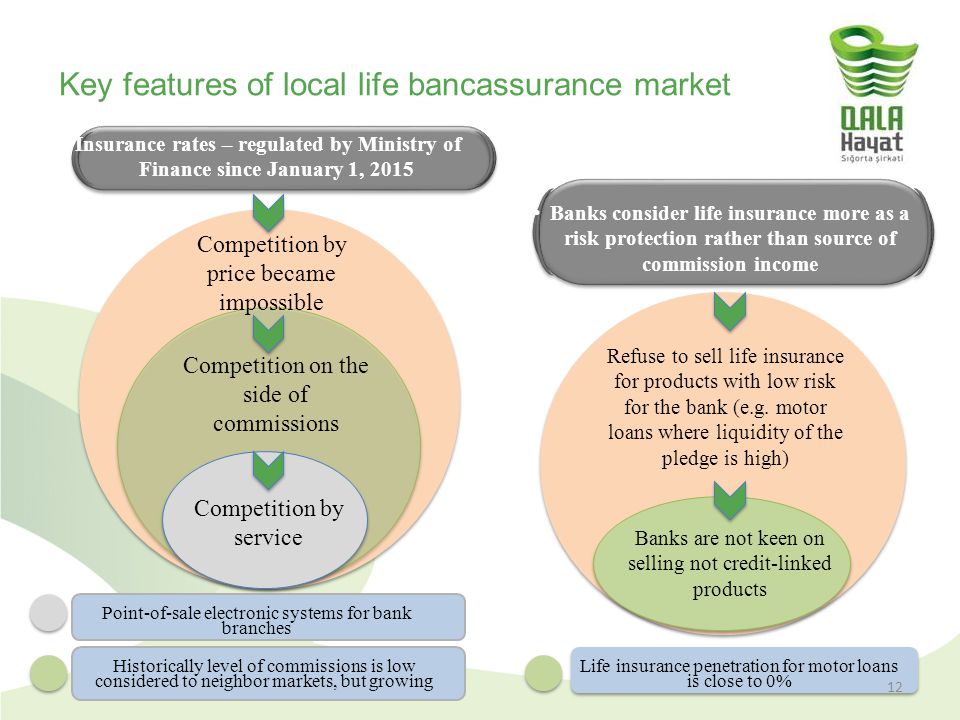 Key features of local life bancassurance market

QALA
Hayat
Sığorta şirkəti

Insurance rates – regulated by Ministry of Finance since January 1, 2015

Competition by price became impossible

Competition on the side of commissions

Competition by service

Point-of-sale electronic systems for bank branches

Historically level of commissions is low considered to neighbor markets, but growing

Banks consider life insurance more as a risk protection rather than source of commission income

Refuse to sell life insurance for products with low risk for the bank (e.g. motor loans where liquidity of the pledge is high)

Banks are not keen on selling not credit-linked products

Life insurance penetration for motor loans is close to 0%

12